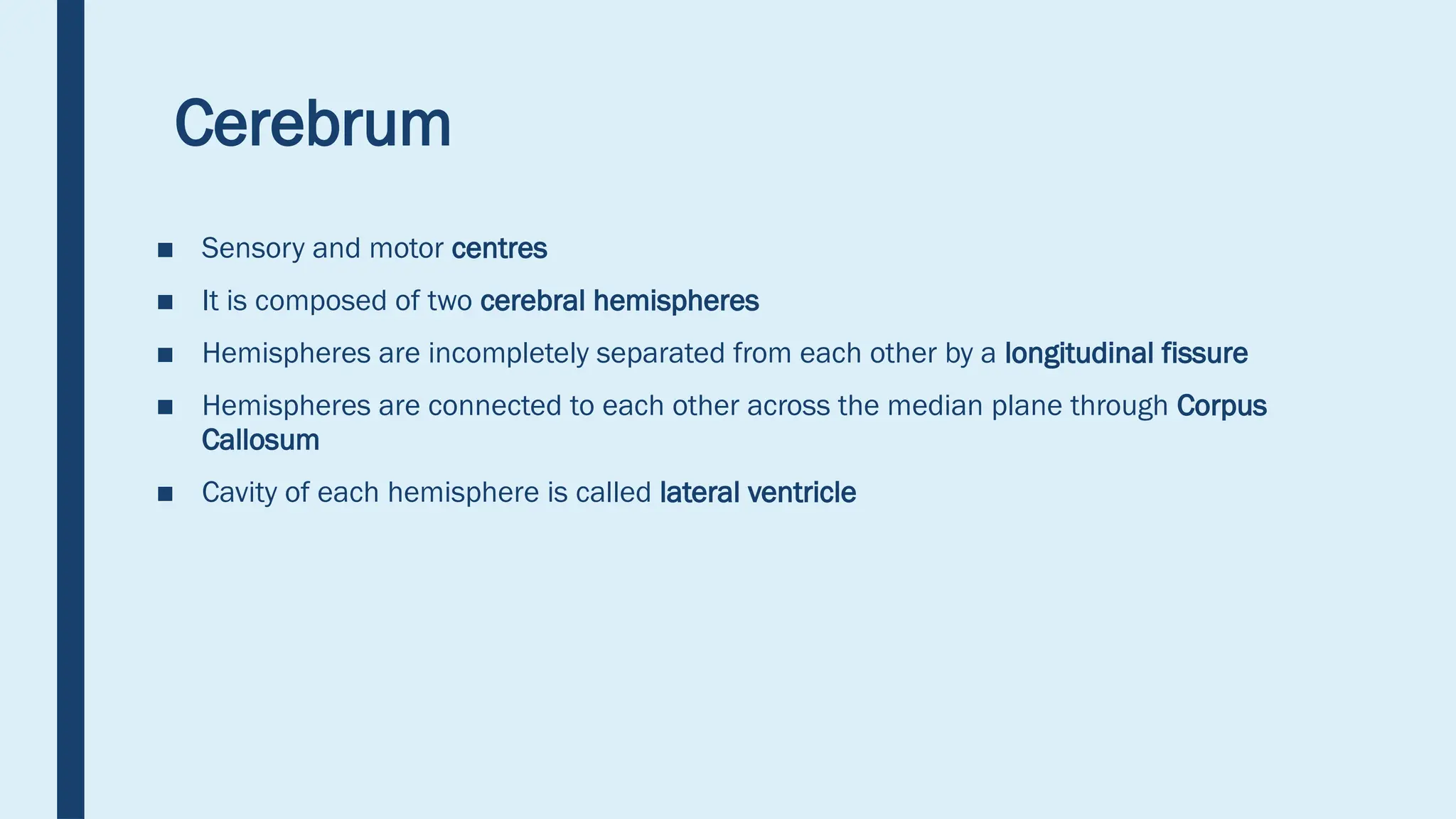 Cerebrum

■ Sensory and motor centres

■ It is composed of two cerebral hemispheres

■ Hemispheres are incompletely separated from each other by a longitudinal fissure

■ Hemispheres are connected to each other across the median plane through Corpus Callosum

■ Cavity of each hemisphere is called lateral ventricle